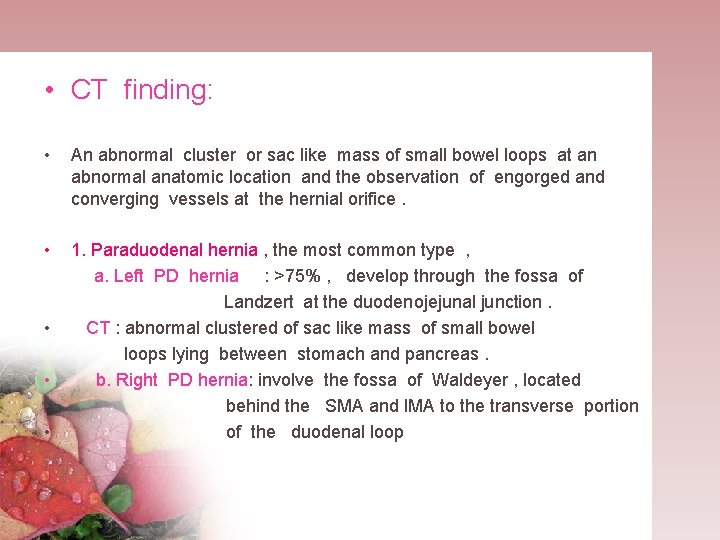 • CT finding:

• An abnormal cluster or sac like mass of small bowel loops at an abnormal anatomic location and the observation of engorged and converging vessels at the hernial orifice .

• 1. Paraduodenal hernia , the most common type ,

a. Left PD hernia : >75% , develop through the fossa of Landzert at the duodenojejunal junction .

• CT : abnormal clustered of sac like mass of small bowel loops lying between stomach and pancreas .

• b. Right PD hernia: involve the fossa of Waldeyer , located behind the SMA and IMA to the transverse portion of the duodenal loop